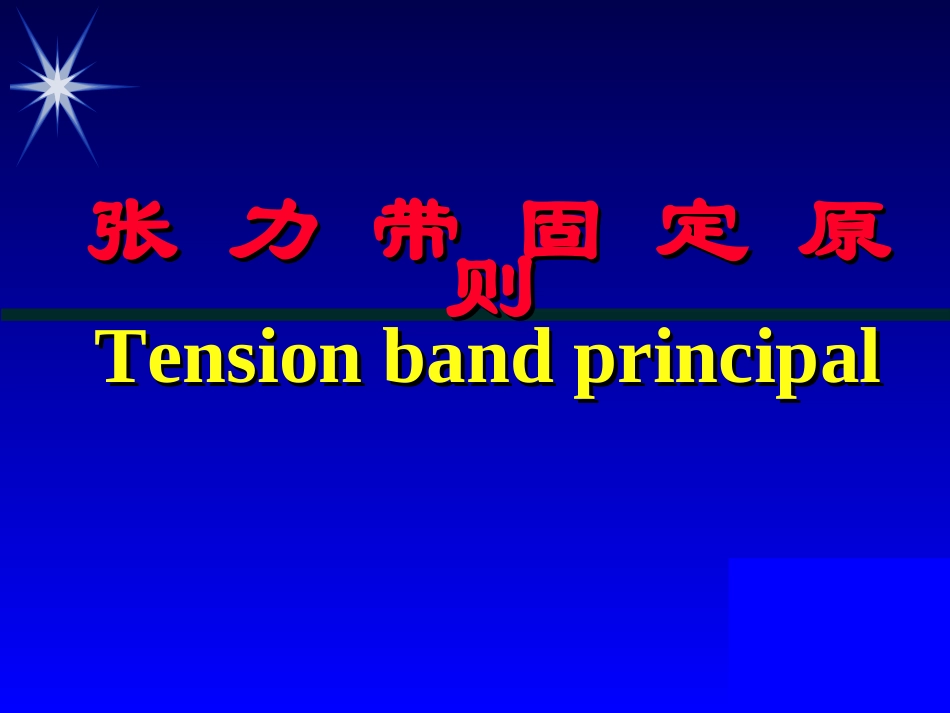 张 力 带 固 定 原 则
Tension band principal